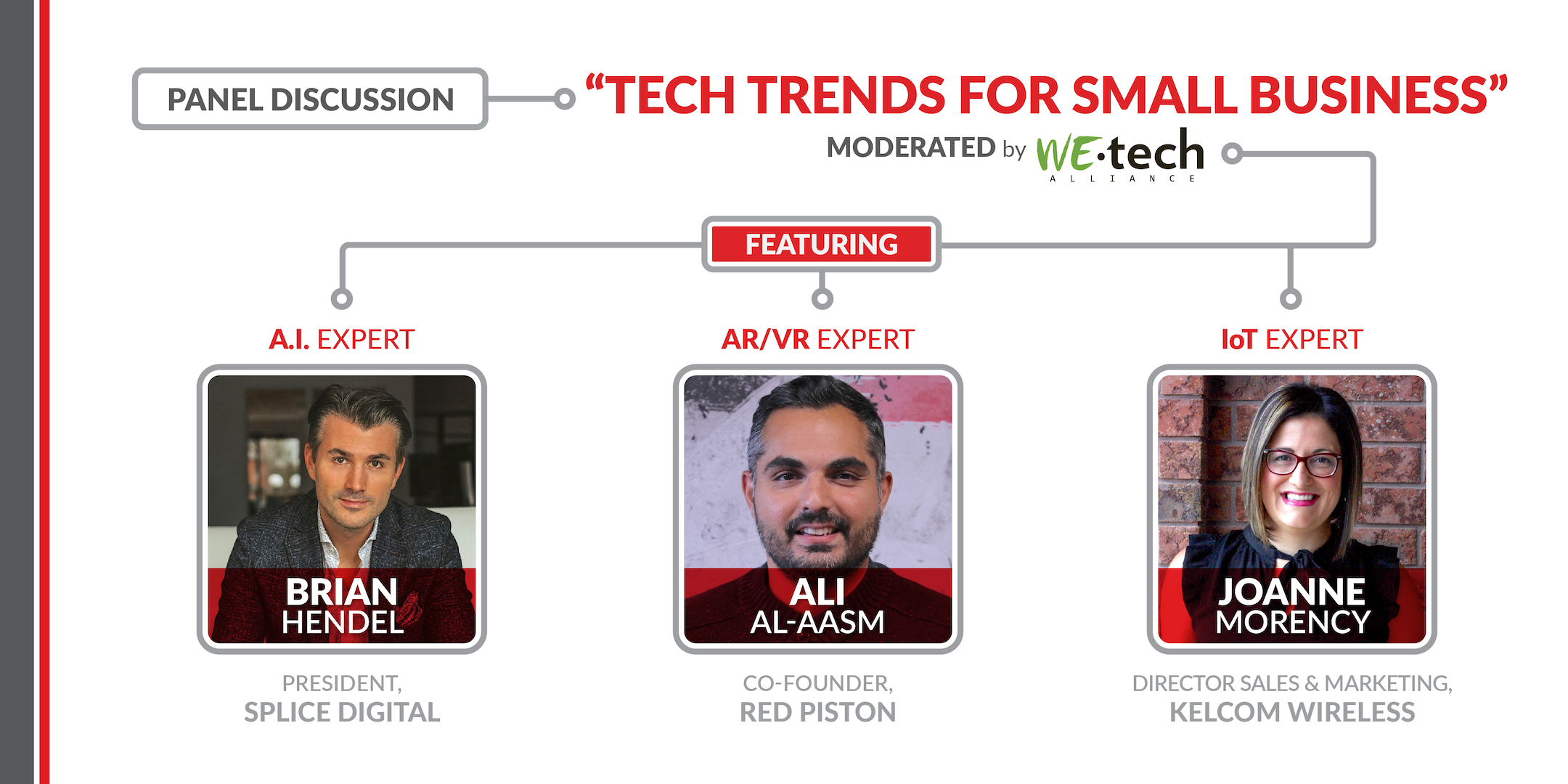 PANEL DISCUSSION

“TECH TRENDS FOR SMALL BUSINESS”

MODERATED by WE·tech ALLIANCE

FEATURING

A.I. EXPERT

BRIAN HENDEL

PRESIDENT, SPLICE DIGITAL

AR/VR EXPERT

ALI AL-AASM

CO-FOUNDER, RED PISTON

IoT EXPERT

JOANNE MORENCY

DIRECTOR SALES & MARKETING, KELCOM WIRELESS